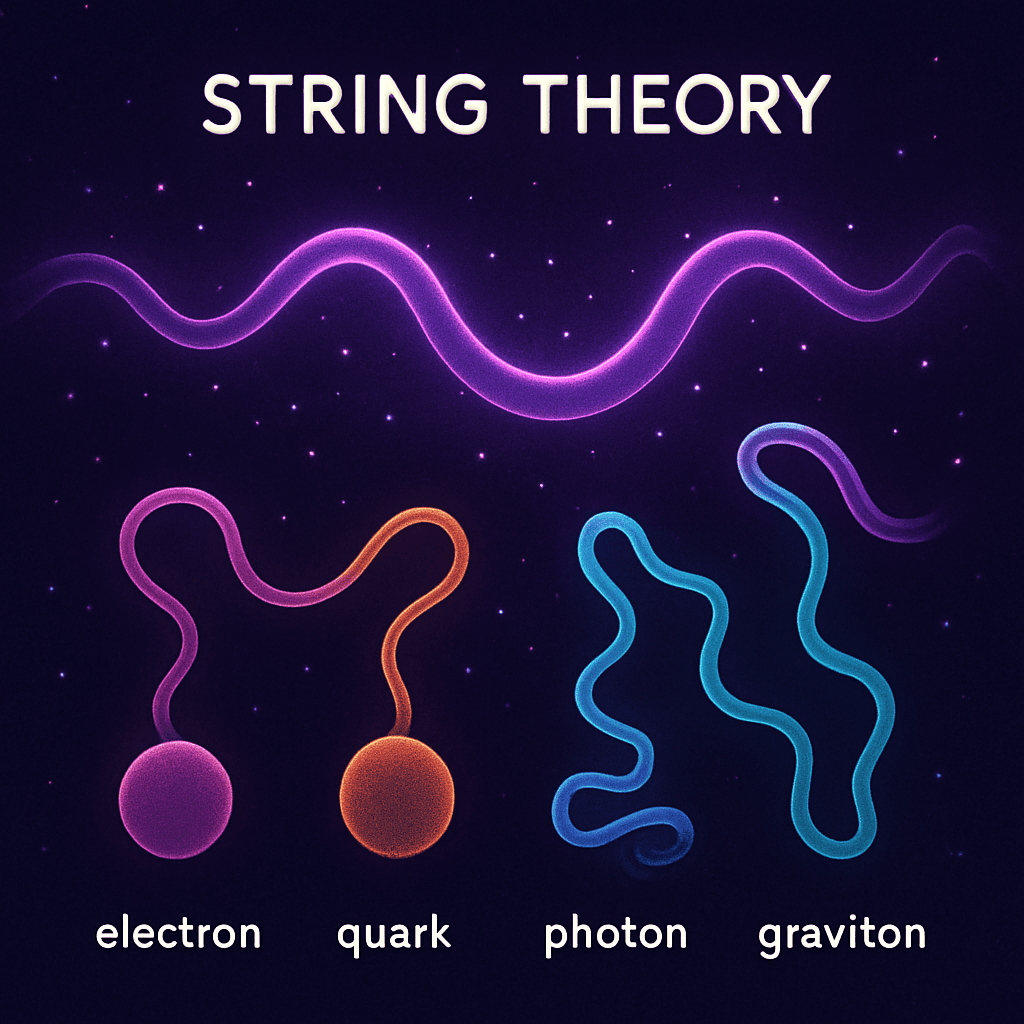 STRING THEORY

electron quark photon graviton